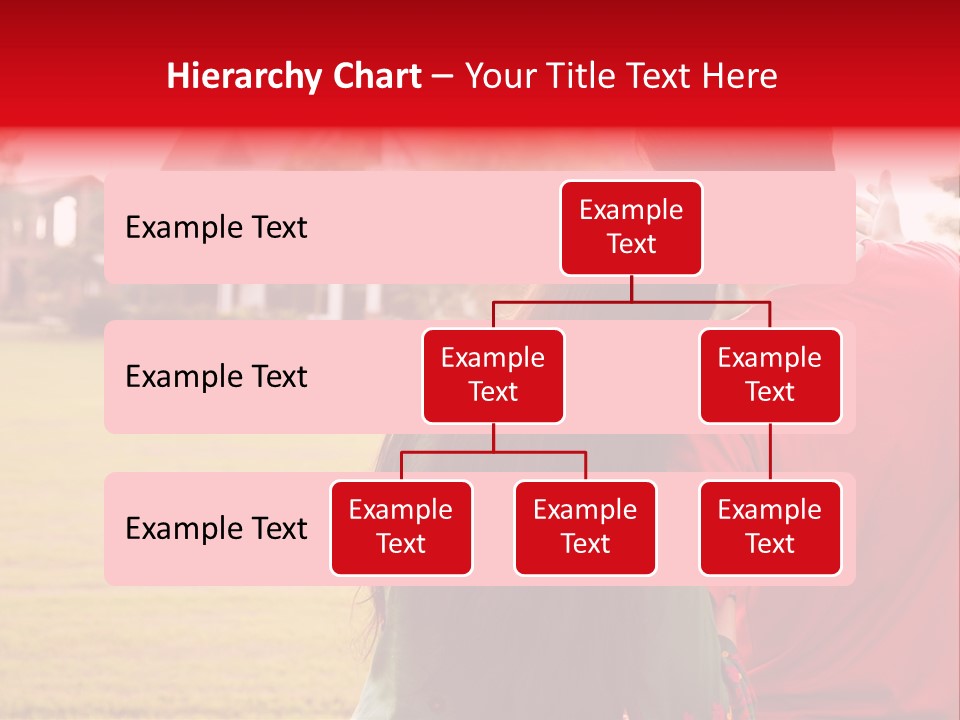 Hierarchy Chart – Your Title Text Here

Example Text

Example Text

Example Text

Example Text

Example Text

Example Text

Example Text

Example Text

Example Text